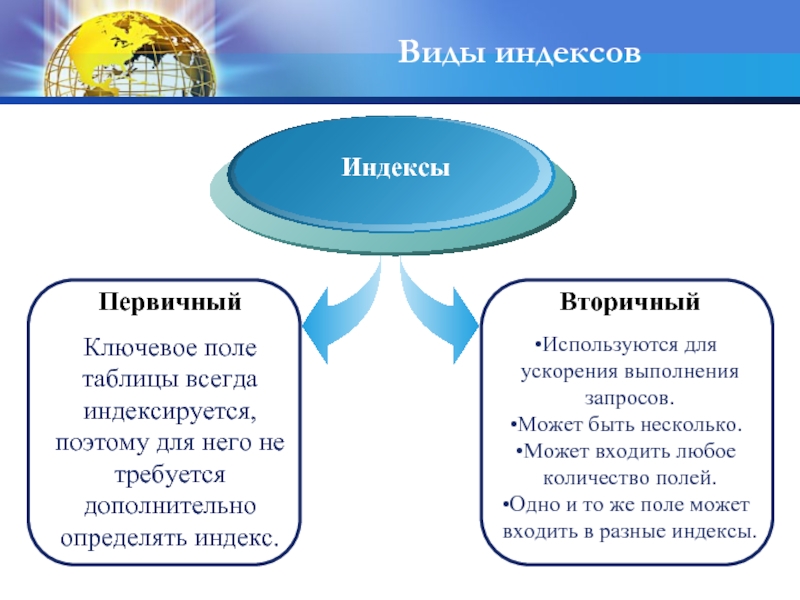 Виды индексов

Индексы

Первичный

Ключевое поле таблицы всегда индексируется, поэтому для него не требуется дополнительно определять индекс.

Вторичный

•Используются для ускорения выполнения запросов.
•Может быть несколько.
•Может входить любое количество полей.
•Одно и то же поле может входить в разные индексы.